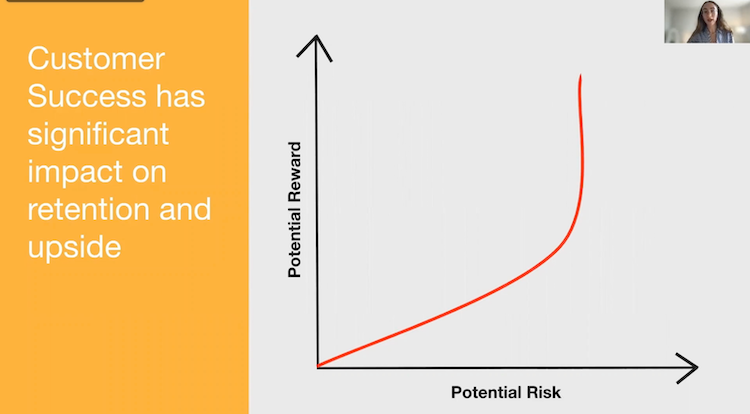 Customer Success has significant impact on retention and upside

Potential Reward

Potential Risk